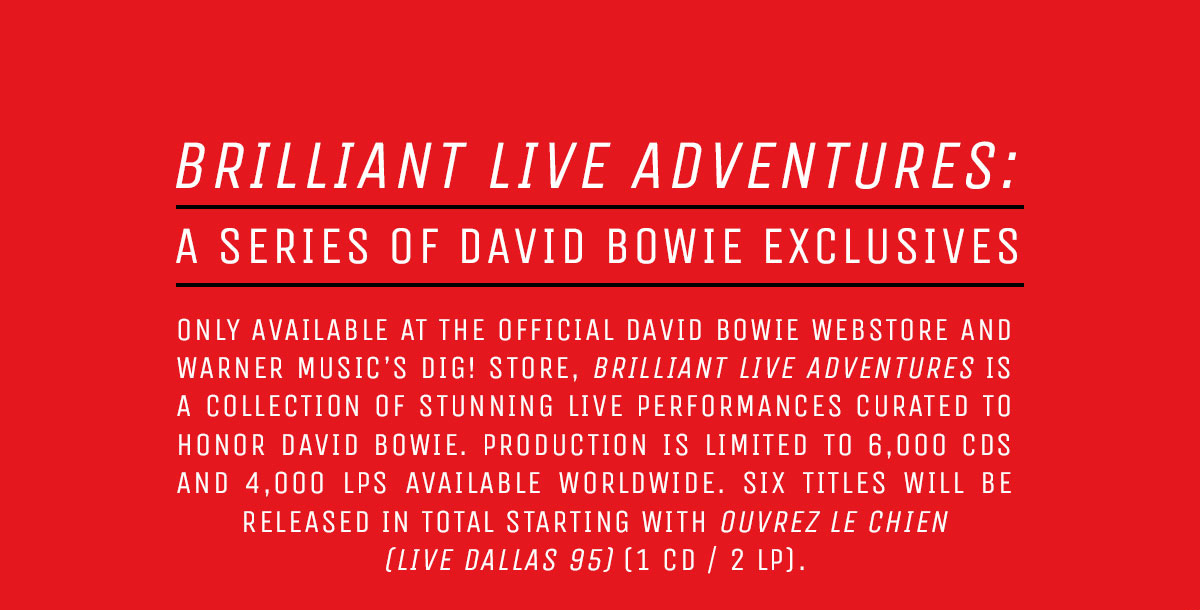 BRILLIANT LIVE ADVENTURES:

A SERIES OF DAVID BOWIE EXCLUSIVES

ONLY AVAILABLE AT THE OFFICIAL DAVID BOWIE WEBSTORE AND WARNER MUSIC'S DIG! STORE, BRILLIANT LIVE ADVENTURES IS A COLLECTION OF STUNNING LIVE PERFORMANCES CURATED TO HONOR DAVID BOWIE. PRODUCTION IS LIMITED TO 6,000 CDS AND 4,000 LPS AVAILABLE WORLDWIDE. SIX TITLES WILL BE RELEASED IN TOTAL STARTING WITH OUVREZ LE CHIEN (LIVE DALLAS 95) (1 CD / 2 LP).